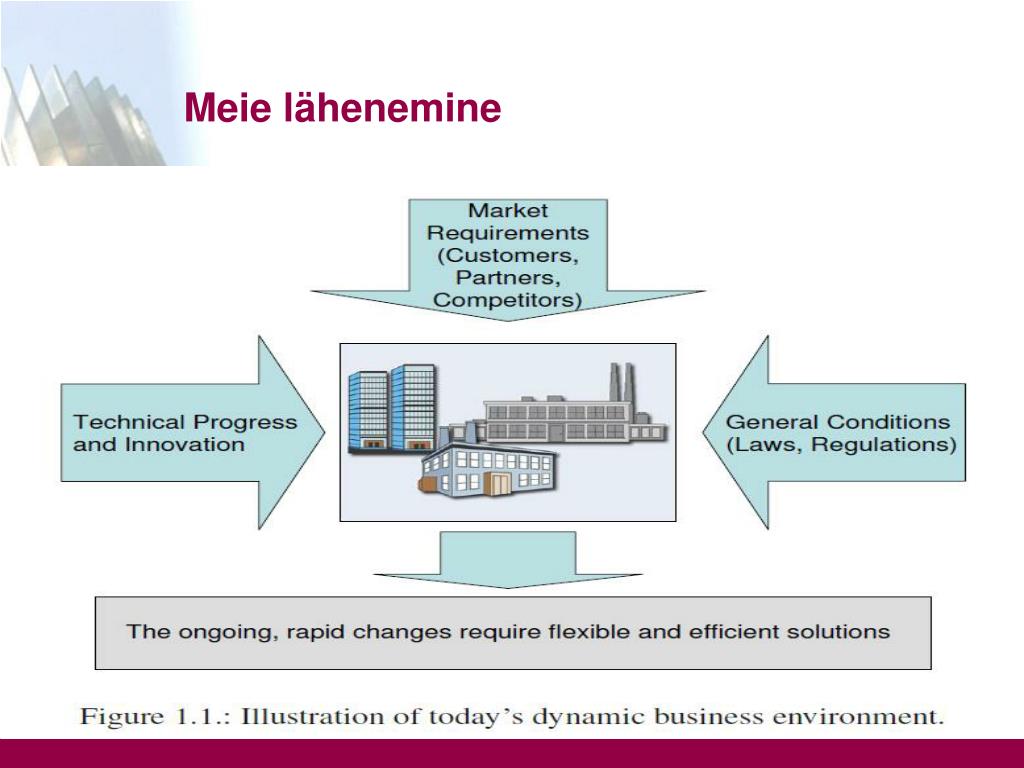 Meie lähenemine

Market Requirements (Customers, Partners, Competitors)

Technical Progress and Innovation

General Conditions (Laws, Regulations)

The ongoing, rapid changes require flexible and efficient solutions

Figure 1.1.: Illustration of today's dynamic business environment.